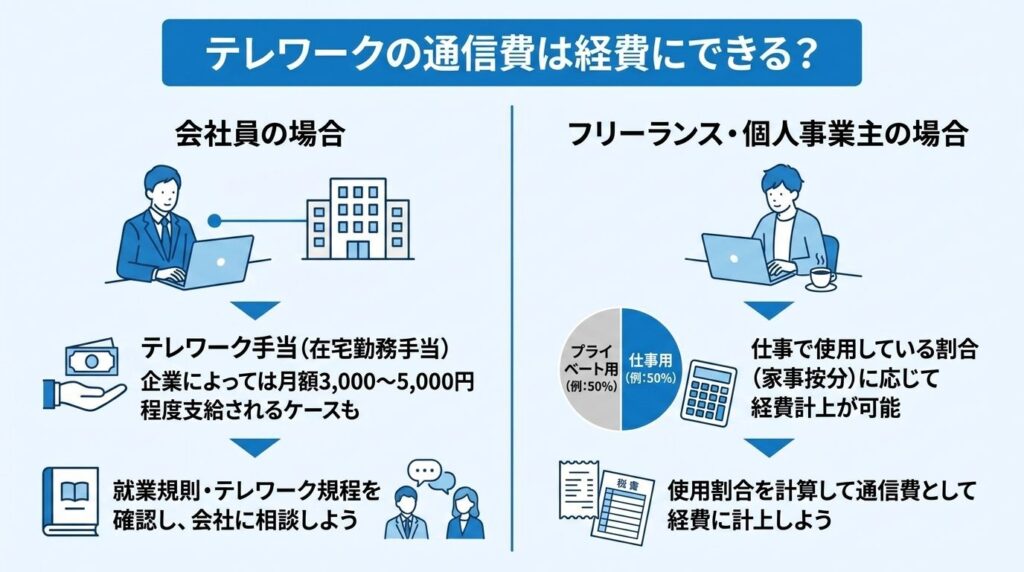 テレワークの通信費は経費にできる?

会社員の場合

テレワーク手当(在宅勤務手当)
企業によっては月額3,000〜5,000円程度支給されるケースも

就業規則・テレワーク規程を確認し、会社に相談しよう

フリーランス・個人事業主の場合

プライベート用(例:50%)
仕事用(例:50%)

仕事で使用している割合(家事按分)に応じて経費計上が可能

税書

使用割合を計算して通信費として経費に計上しよう